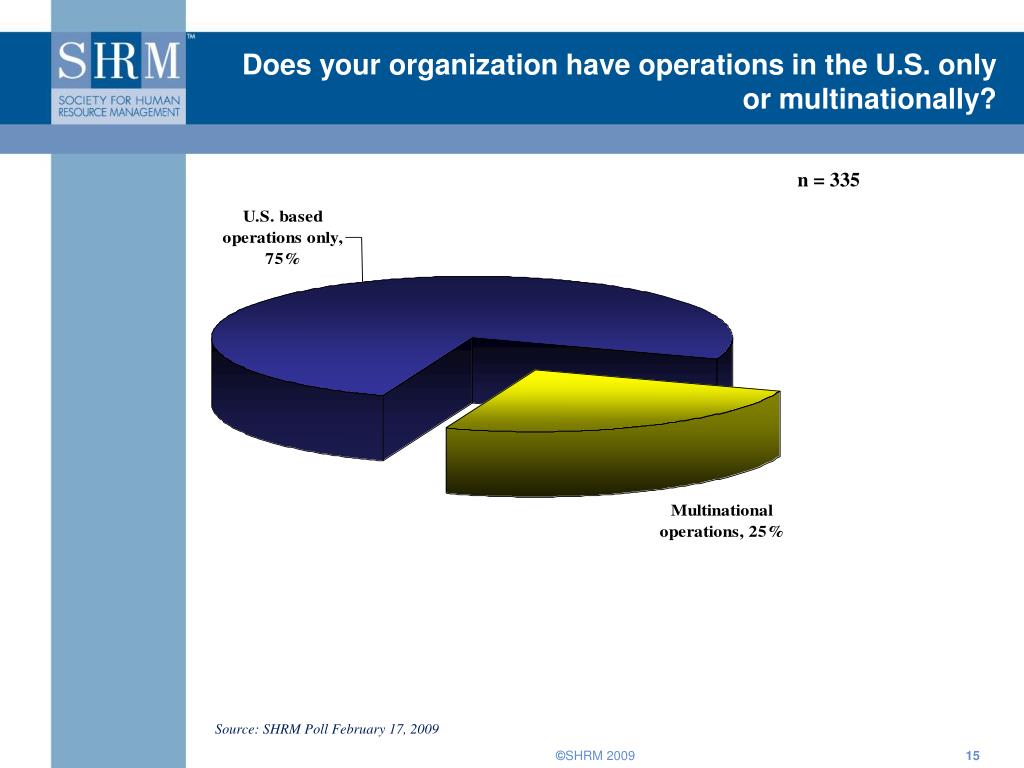 SHRM™
SOCIETY FOR HUMAN RESOURCE MANAGEMENT

Does your organization have operations in the U.S. only or multinationally?

n = 335

U.S. based operations only, 75%

Multinational operations, 25%

Source: SHRM Poll February 17, 2009

©SHRM 2009

15